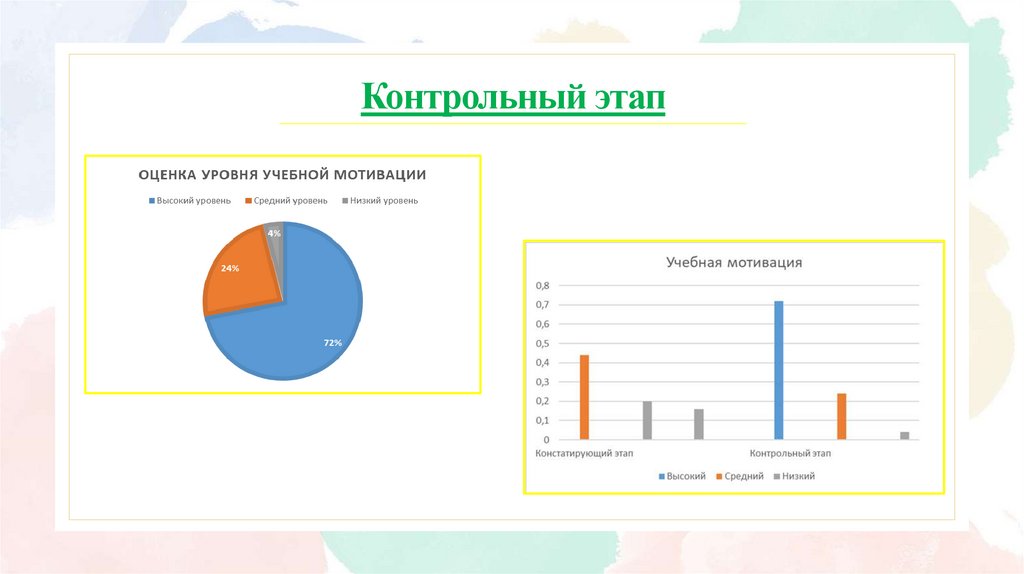 Контрольный этап

ОЦЕНКА УРОВНЯ УЧЕБНОЙ МОТИВАЦИИ

Высокий уровень Средний уровень Низкий уровень

4%

24%

72%

Учебная мотивация

0,8
0,7
0,6
0,5
0,4
0,3
0,2
0,1
0

Констатирующий этап

Контрольный этап

Высокий Средний Низкий